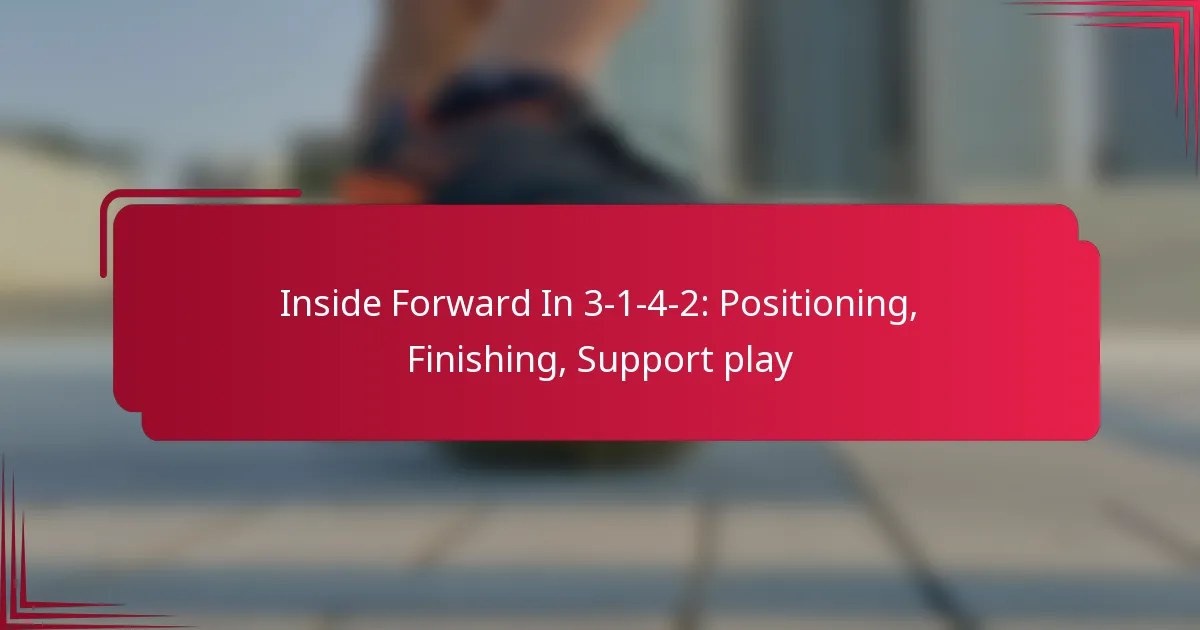 Inside Forward In 3-1-4-2: Positioning, Finishing, Support play